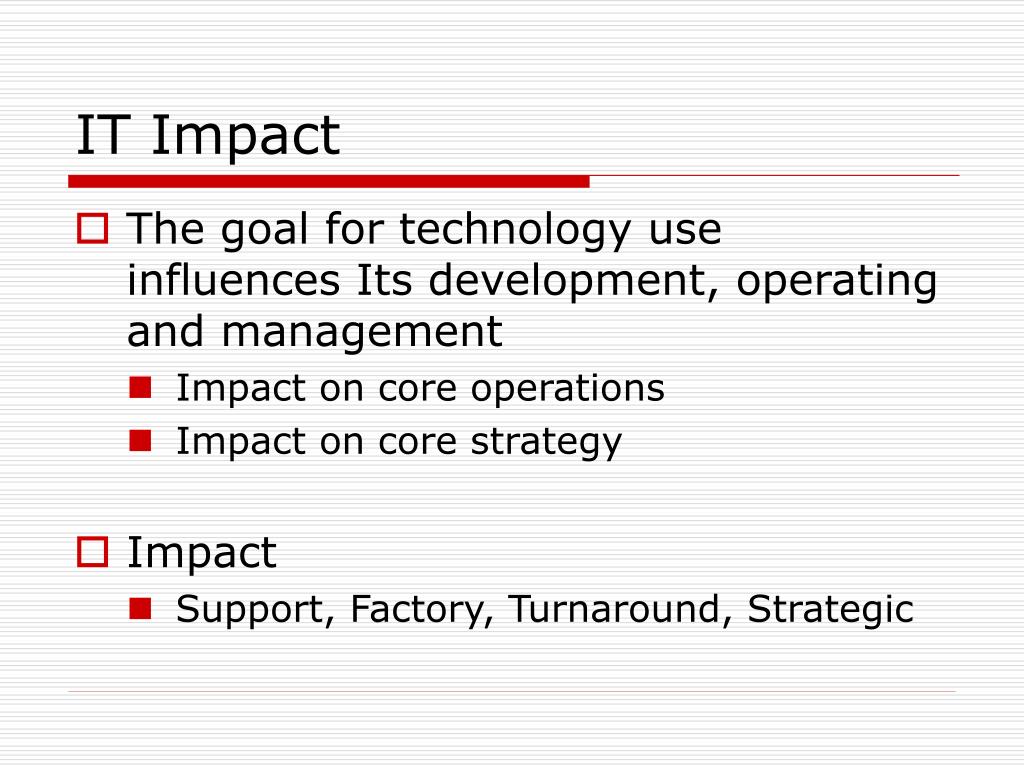 IT Impact

The goal for technology use influences Its development, operating and management

Impact on core operations

Impact on core strategy

Impact

Support, Factory, Turnaround, Strategic